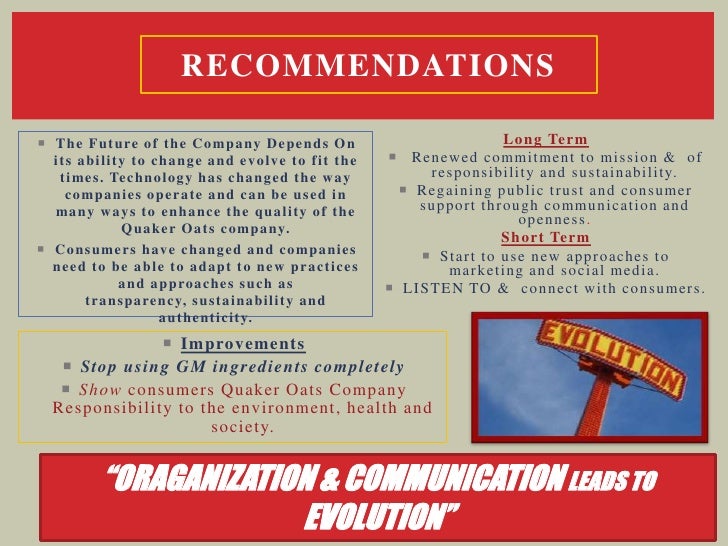 RECOMMENDATIONS

▪ The Future of the Company Depends On its ability to change and evolve to fit the times. Technology has changed the way companies operate and can be used in many ways to enhance the quality of the Quaker Oats company.

▪ Consumers have changed and companies need to be able to adapt to new practices and approaches such as transparency, sustainability and authenticity.

Long Term

▪ Renewed commitment to mission & of responsibility and sustainability.

▪ Regaining public trust and consumer support through communication and openness.

Short Term

▪ Start to use new approaches to marketing and social media.

▪ LISTEN TO & connect with consumers.

▪ Improvements

▪ Stop using GM ingredients completely

▪ Show consumers Quaker Oats Company Responsibility to the environment, health and society.

EVOLUTION

"ORAGANIZATION & COMMUNICATION LEADS TO EVOLUTION"